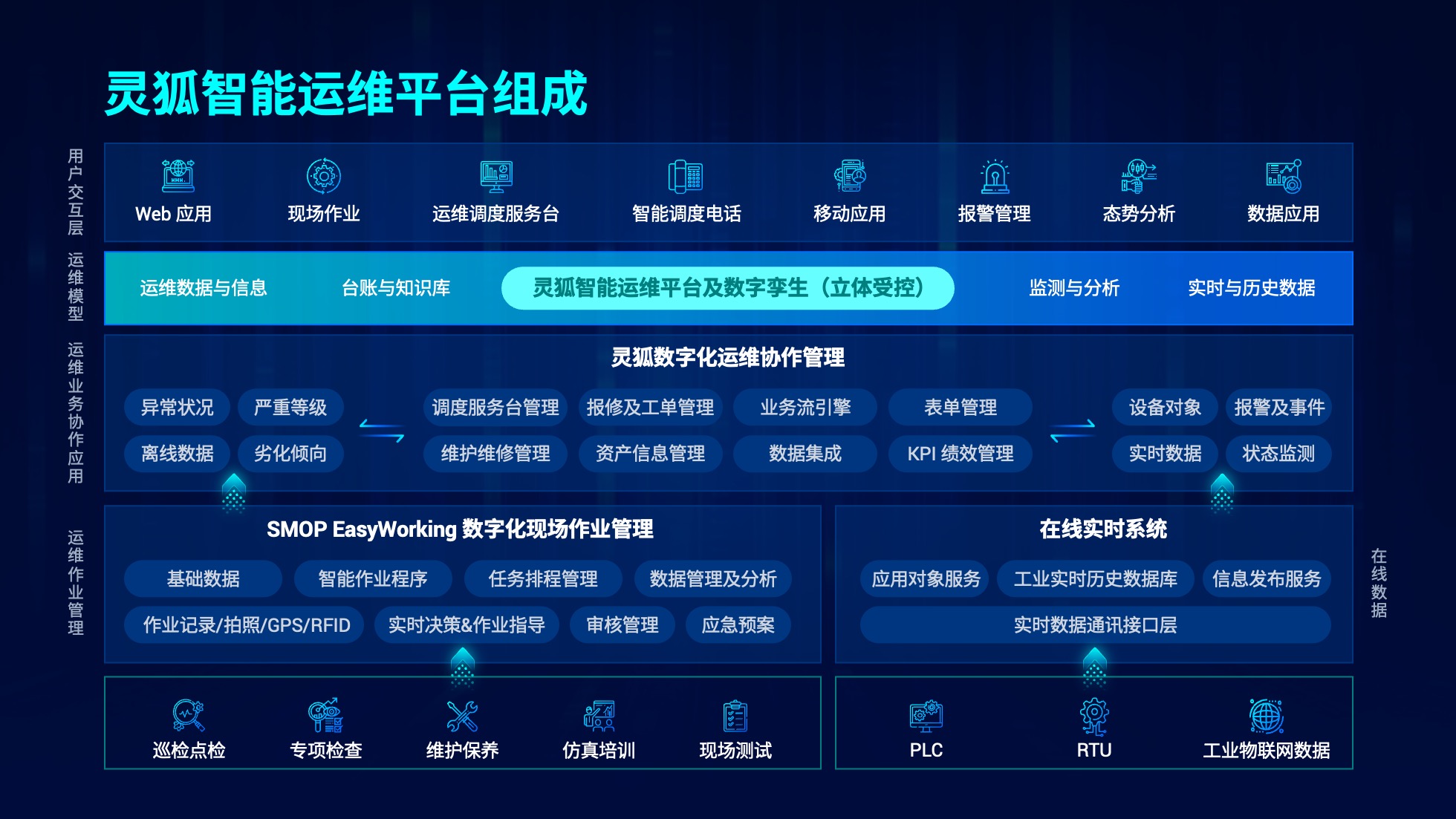 灵狐智能运维平台组成

用户交互层

Web 应用　现场作业　运维调度服务台　智能调度电话　移动应用　报警管理　态势分析　数据应用

运维模型

运维数据与信息　台账与知识库　灵狐智能运维平台及数字孪生（立体受控）　监测与分析　实时与历史数据

运维业务协作应用

灵狐数字化运维协作管理

异常状况　严重等级　离线数据　劣化倾向

调度服务台管理　报修及工单管理　业务流引擎　表单管理
维护维修管理　资产信息管理　数据集成　KPI 绩效管理

设备对象　报警及事件　实时数据　状态监测

运维作业管理

SMOP EasyWorking 数字化现场作业管理

基础数据　智能作业程序　任务排程管理　数据管理及分析
作业记录/拍照/GPS/RFID　实时决策&作业指导　审核管理　应急预案

在线实时系统

应用对象服务　工业实时历史数据库　信息发布服务
实时数据通讯接口层

在线数据

巡检点检　专项检查　维护保养　仿真培训　现场测试

PLC　RTU　工业物联网数据